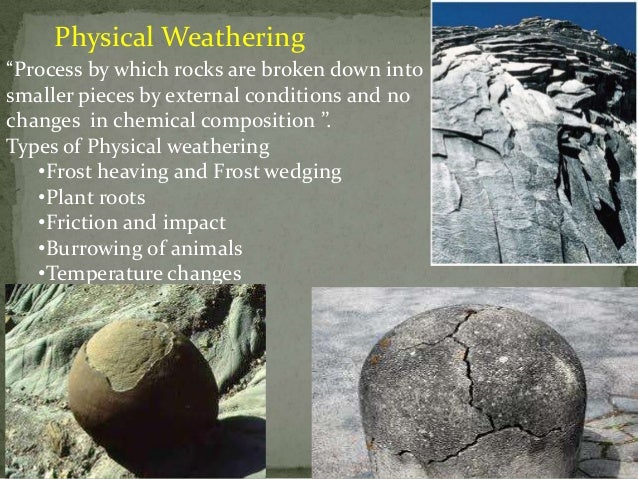 Physical Weathering

"Process by which rocks are broken down into smaller pieces by external conditions and no changes in chemical composition ".

Types of Physical weathering

• Frost heaving and Frost wedging
• Plant roots
• Friction and impact
• Burrowing of animals
• Temperature changes